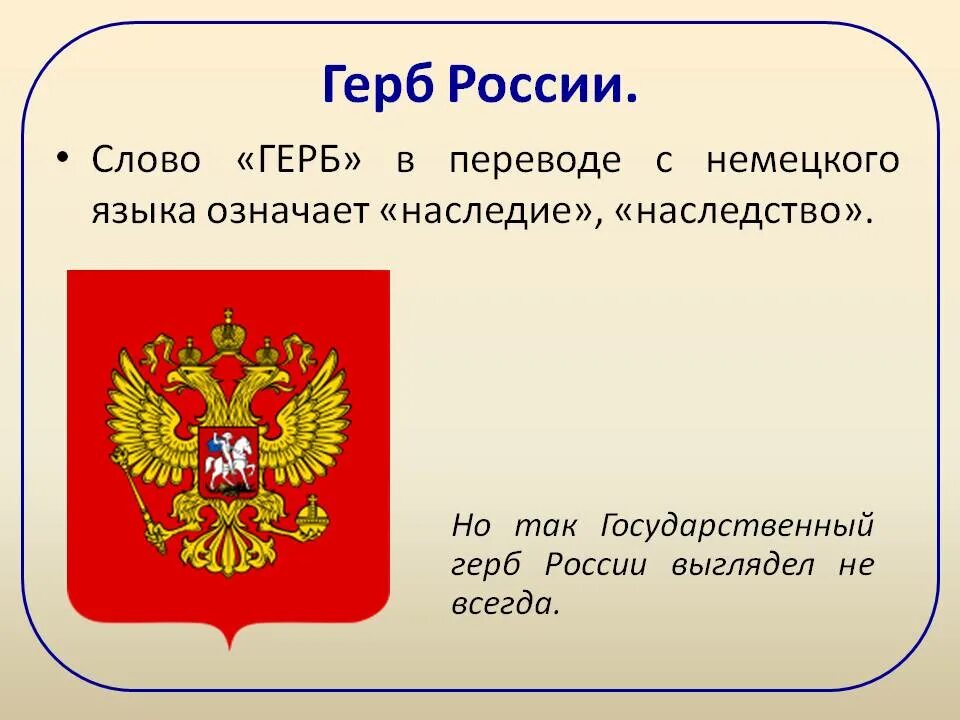 Герб России.

• Слово «ГЕРБ» в переводе с немецкого языка означает «наследие», «наследство».

Но так Государственный герб России выглядел не всегда.